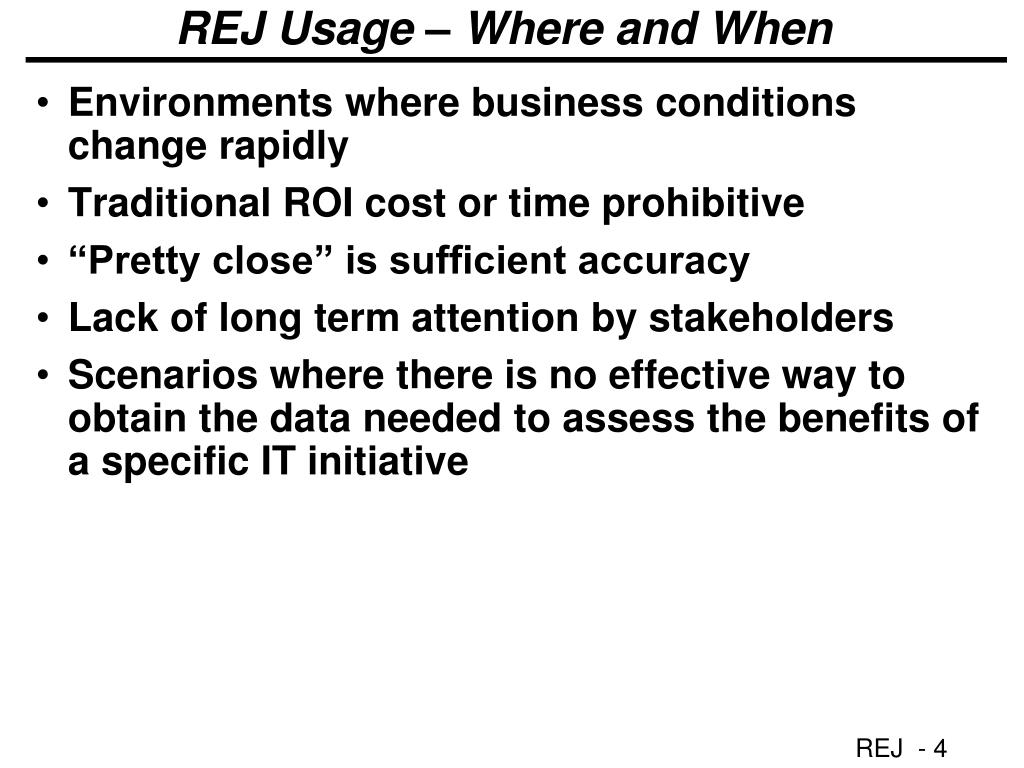 REJ Usage – Where and When

• Environments where business conditions change rapidly
• Traditional ROI cost or time prohibitive
• “Pretty close” is sufficient accuracy
• Lack of long term attention by stakeholders
• Scenarios where there is no effective way to obtain the data needed to assess the benefits of a specific IT initiative

REJ - 4